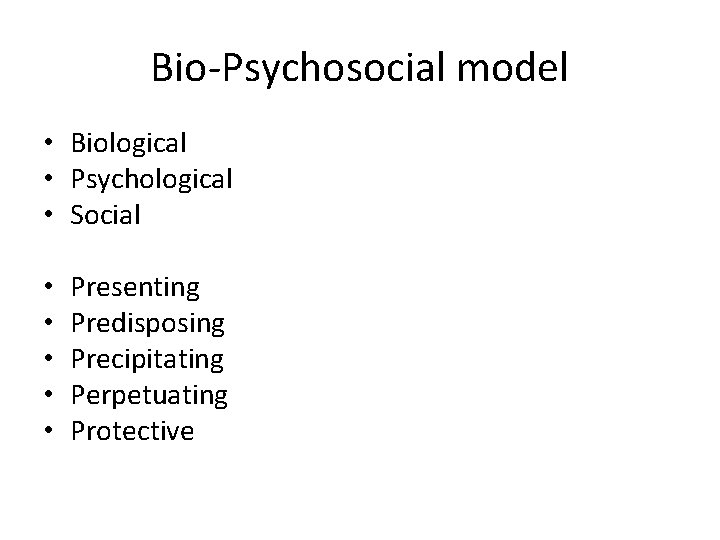 Bio-Psychosocial model

• Biological
• Psychological
• Social

• Presenting
• Predisposing
• Precipitating
• Perpetuating
• Protective